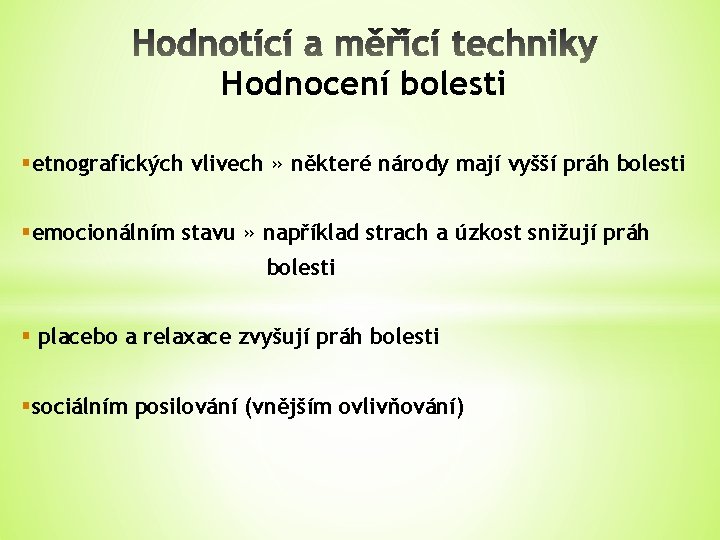 Hodnotící a měřící techniky
Hodnocení bolesti

▪etnografických vlivech » některé národy mají vyšší práh bolesti

▪emocionálním stavu » například strach a úzkost snižují práh bolesti

▪ placebo a relaxace zvyšují práh bolesti

▪sociálním posilování (vnějším ovlivňování)